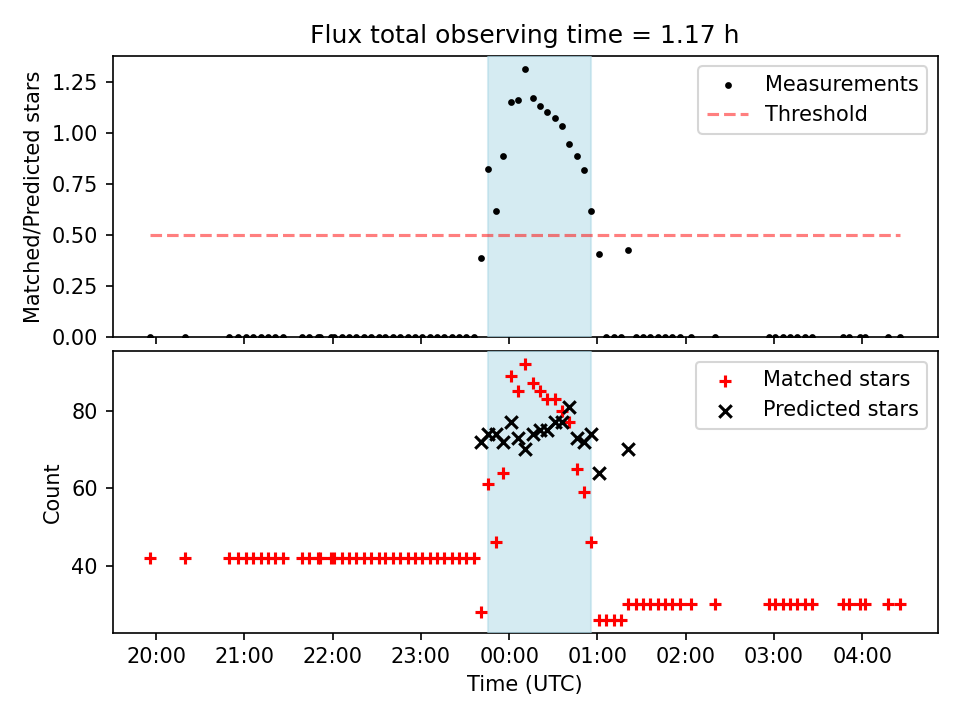 Flux total observing time = 1.17 h

Matched/Predicted stars

1.25
1.00
0.75
0.50
0.25
0.00

Measurements
Threshold

Count

80
60
40

Matched stars
Predicted stars

20:00
21:00
22:00
23:00
00:00
01:00
02:00
03:00
04:00

Time (UTC)